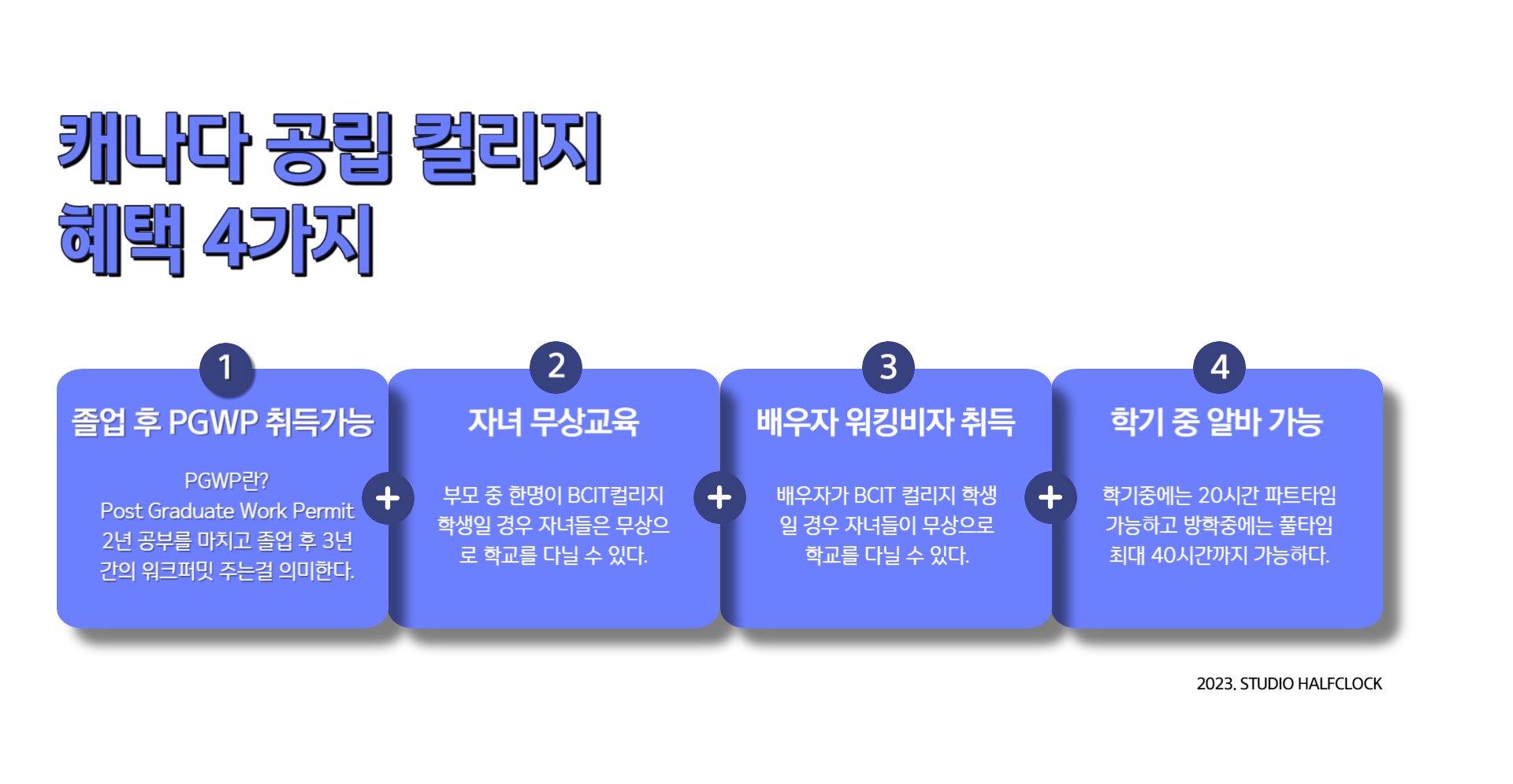 캐나다 공립 컬리지
혜택 4가지

1
졸업 후 PGWP 취득가능

PGWP란?
Post Graduate Work Permit
2년 공부를 마치고 졸업 후 3년간의 워크퍼밋 주는걸 의미한다.

+

2
자녀 무상교육

부모 중 한명이 BCIT컬리지 학생일 경우 자녀들은 무상으로 학교를 다닐 수 있다.

+

3
배우자 워킹비자 취득

배우자가 BCIT 컬리지 학생일 경우 자녀들이 무상으로 학교를 다닐 수 있다.

+

4
학기 중 알바 가능

학기중에는 20시간 파트타임 가능하고 방학중에는 풀타임 최대 40시간까지 가능하다.

2023. STUDIO HALFCLOCK